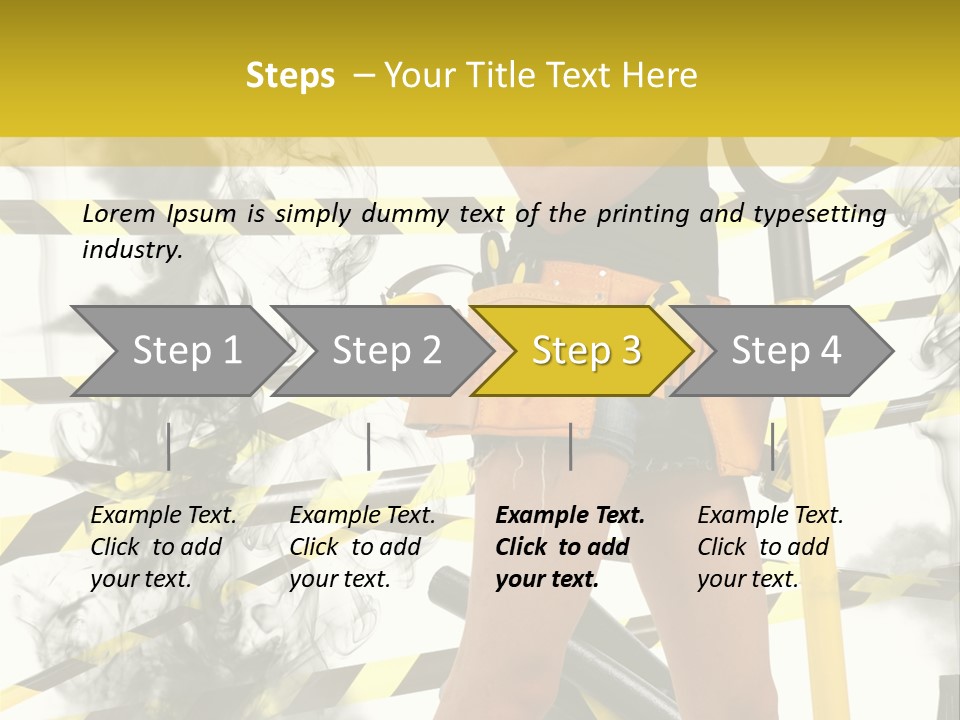 Steps – Your Title Text Here

Lorem Ipsum is simply dummy text of the printing and typesetting industry.

Step 1

Step 2

Step 3

Step 4

Example Text. Click to add your text.

Example Text. Click to add your text.

Example Text. Click to add your text.

Example Text. Click to add your text.